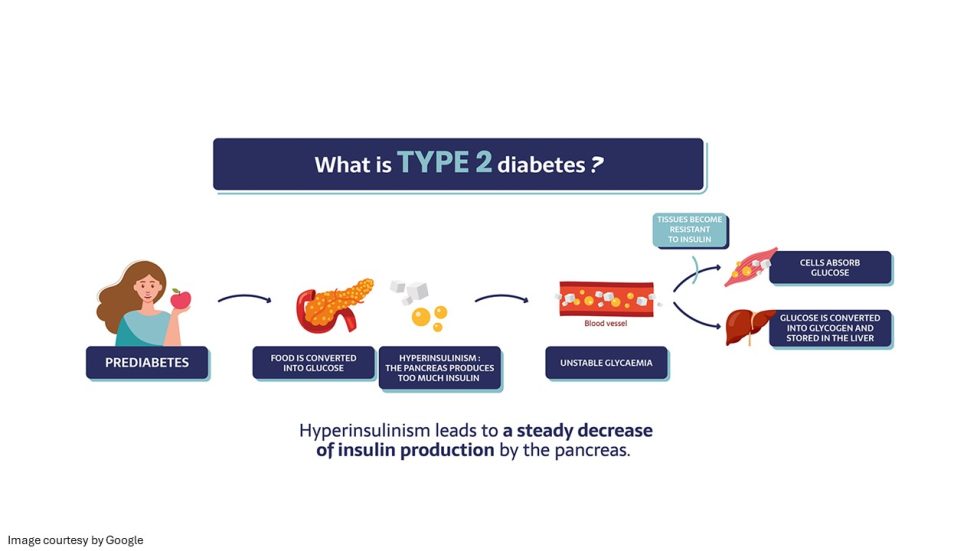 What is TYPE 2 diabetes ?

PREDIABETES

FOOD IS CONVERTED INTO GLUCOSE

HYPERINSULINISM : THE PANCREAS PRODUCES TOO MUCH INSULIN

Blood vessel

UNSTABLE GLYCAEMIA

TISSUES BECOME RESISTANT TO INSULIN

CELLS ABSORB GLUCOSE

GLUCOSE IS CONVERTED INTO GLYCOGEN AND STORED IN THE LIVER

Hyperinsulinism leads to a steady decrease of insulin production by the pancreas.

Image courtesy by Google